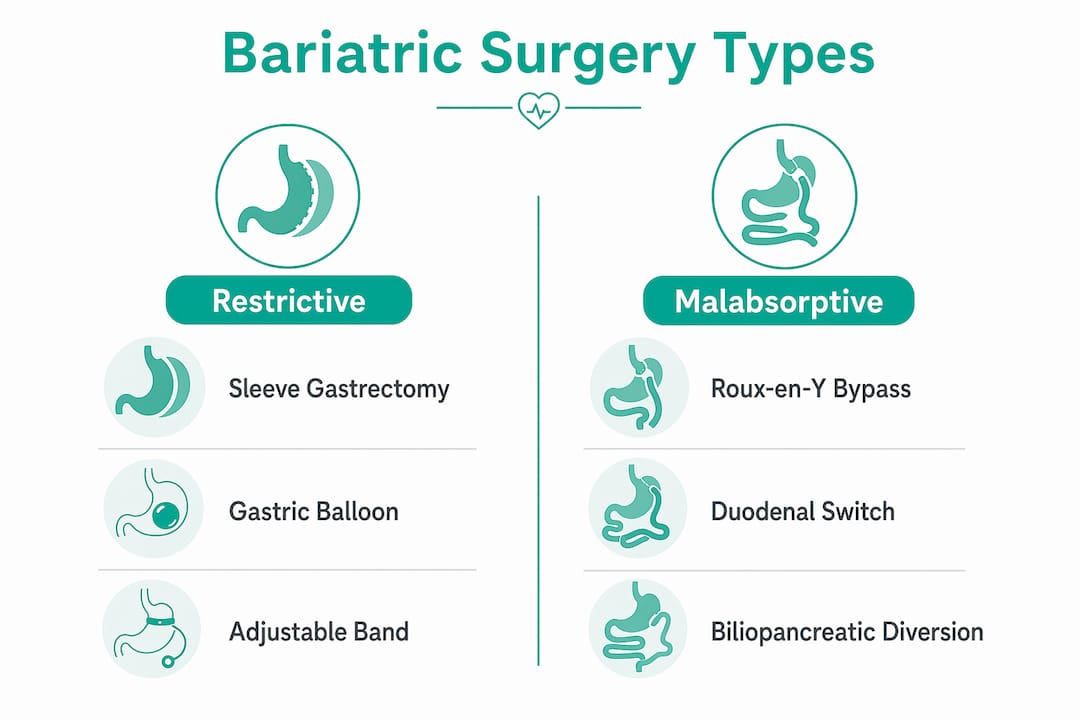 Bariatric Surgery Types

Restrictive

Sleeve Gastrectomy

Gastric Balloon

Adjustable Band

Malabsorptive

Roux-en-Y Bypass

Duodenal Switch

Biliopancreatic Diversion